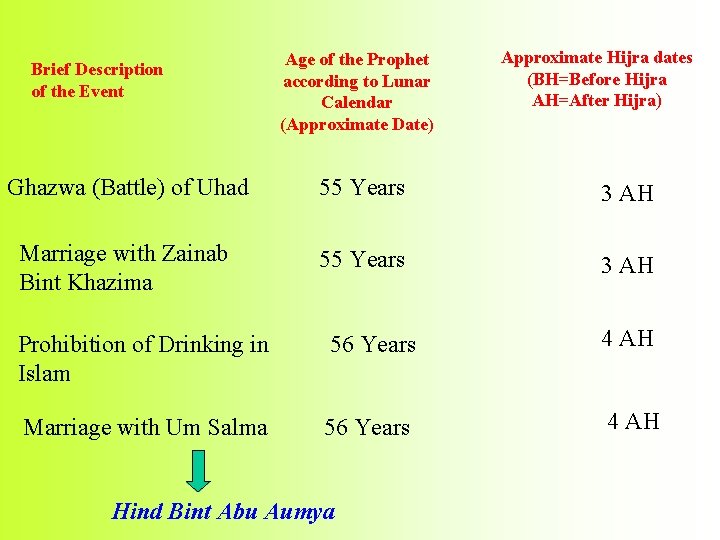 | Brief Description of the Event | Age of the Prophet according to Lunar Calendar (Approximate Date) | Approximate Hijra dates (BH=Before Hijra AH=After Hijra) |
|---|---|---|
| Ghazwa (Battle) of Uhad | 55 Years | 3 AH |
| Marriage with Zainab Bint Khazima | 55 Years | 3 AH |
| Prohibition of Drinking in Islam | 56 Years | 4 AH |
| Marriage with Um Salma | 56 Years | 4 AH |

Hind Bint Abu Aumya